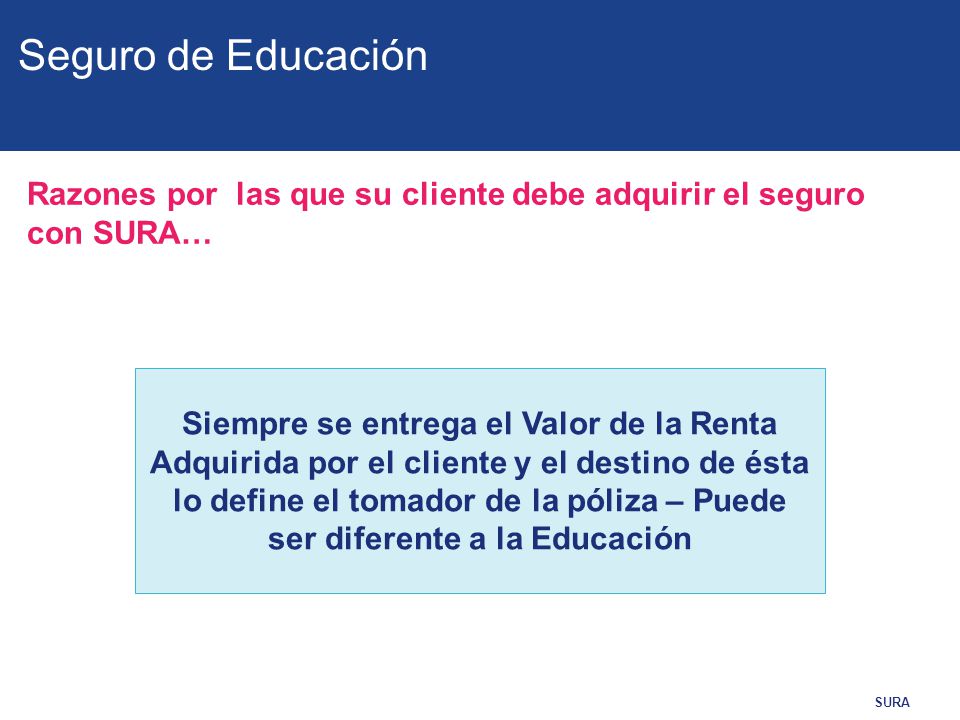 Seguro de Educación

Razones por las que su cliente debe adquirir el seguro con SURA…

Siempre se entrega el Valor de la Renta Adquirida por el cliente y el destino de ésta lo define el tomador de la póliza – Puede ser diferente a la Educación

SURA